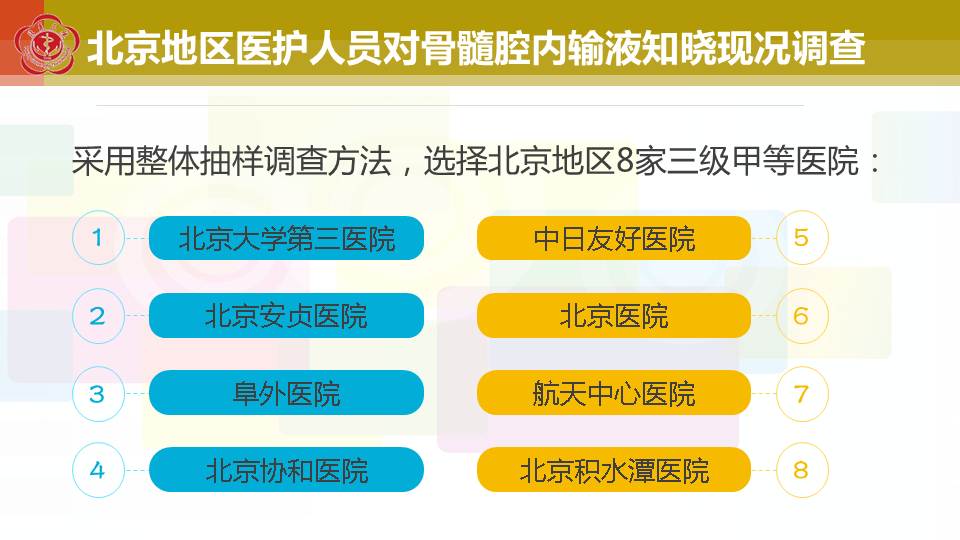 北京地区医护人员对骨髓腔内输液知晓现况调查

采用整体抽样调查方法，选择北京地区8家三级甲等医院：

1 北京大学第三医院

2 北京安贞医院

3 阜外医院

4 北京协和医院

中日友好医院 5

北京医院 6

航天中心医院 7

北京积水潭医院 8